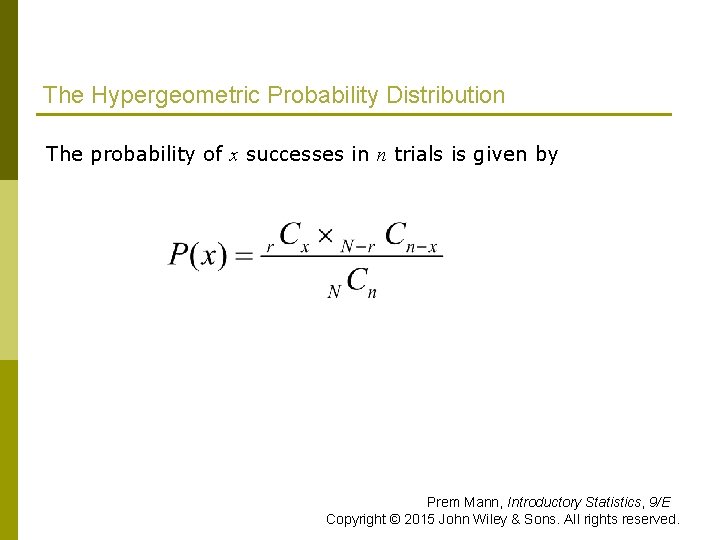 The Hypergeometric Probability Distribution

The probability of $x$ successes in $n$ trials is given by

$P(x) = \frac{{}_{r}C_{x} \times {}_{N-r}C_{n-x}}{{}_{N}C_{n}}$

Prem Mann, Introductory Statistics, 9/E
Copyright © 2015 John Wiley & Sons. All rights reserved.